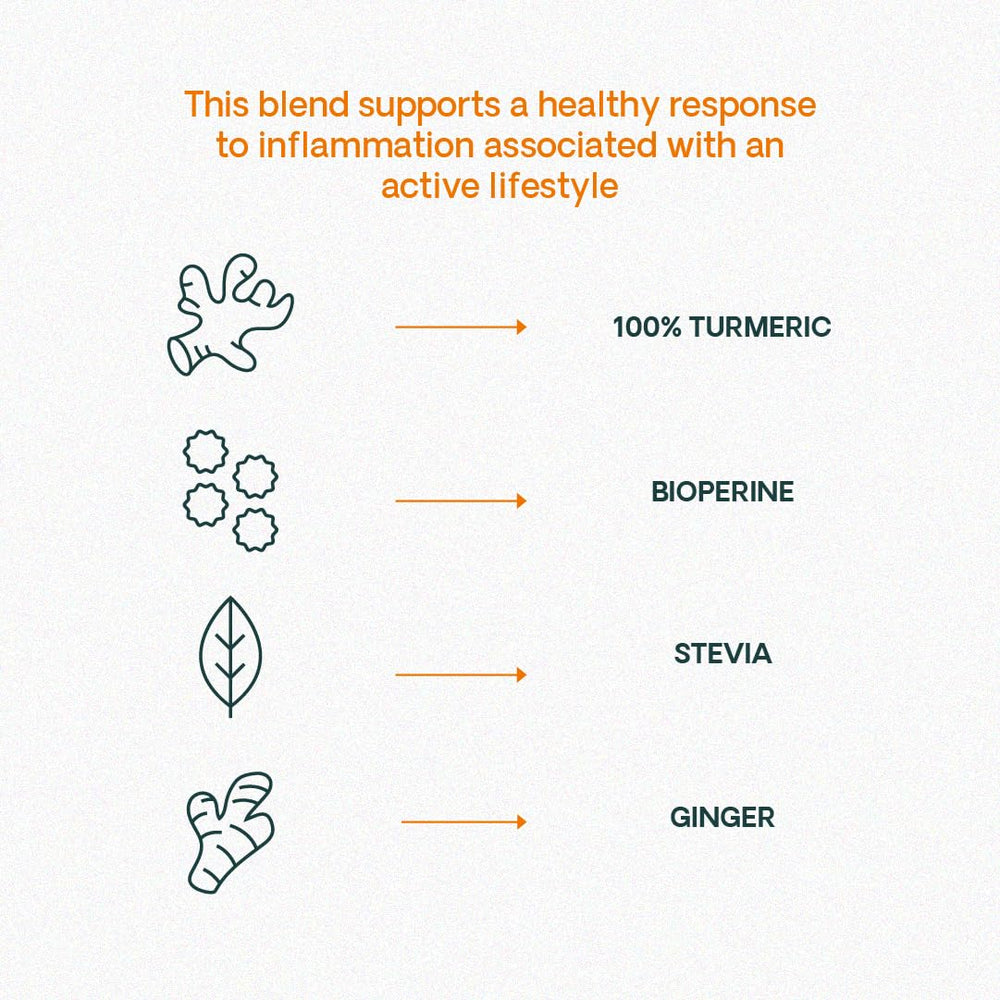 This blend supports a healthy response to inflammation associated with an active lifestyle

100% TURMERIC

BIOPERINE

STEVIA

GINGER